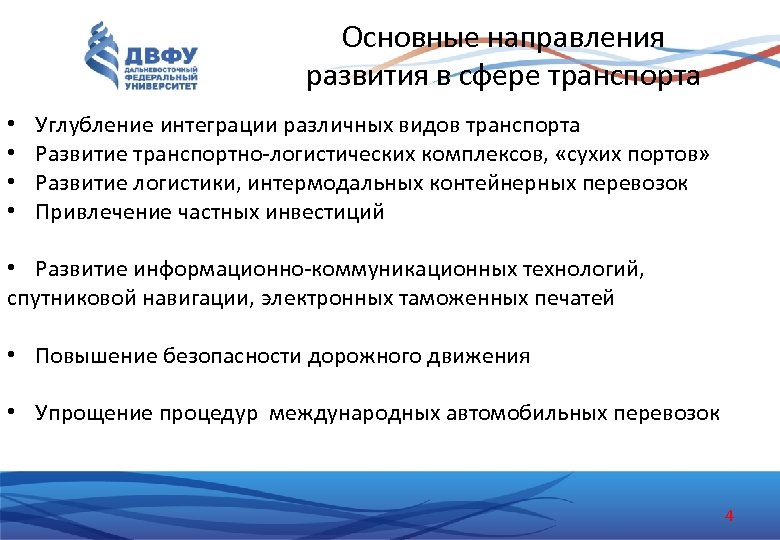 ДВФУ
ДАЛЬНЕВОСТОЧНЫЙ ФЕДЕРАЛЬНЫЙ УНИВЕРСИТЕТ

Основные направления развития в сфере транспорта

• Углубление интеграции различных видов транспорта
• Развитие транспортно-логистических комплексов, «сухих портов»
• Развитие логистики, интермодальных контейнерных перевозок
• Привлечение частных инвестиций

• Развитие информационно-коммуникационных технологий, спутниковой навигации, электронных таможенных печатей

• Повышение безопасности дорожного движения

• Упрощение процедур международных автомобильных перевозок

4